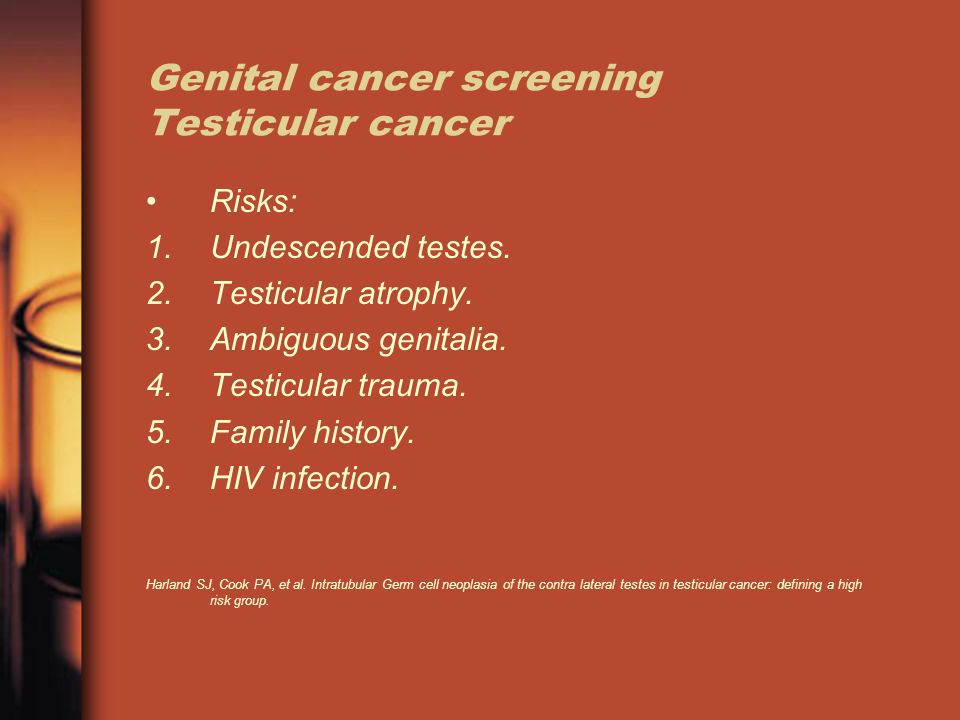 Genital cancer screening
Testicular cancer

• Risks:
1. Undescended testes.
2. Testicular atrophy.
3. Ambiguous genitalia.
4. Testicular trauma.
5. Family history.
6. HIV infection.

Harland SJ, Cook PA, et al. Intratubular Germ cell neoplasia of the contra lateral testes in testicular cancer: defining a high risk group.